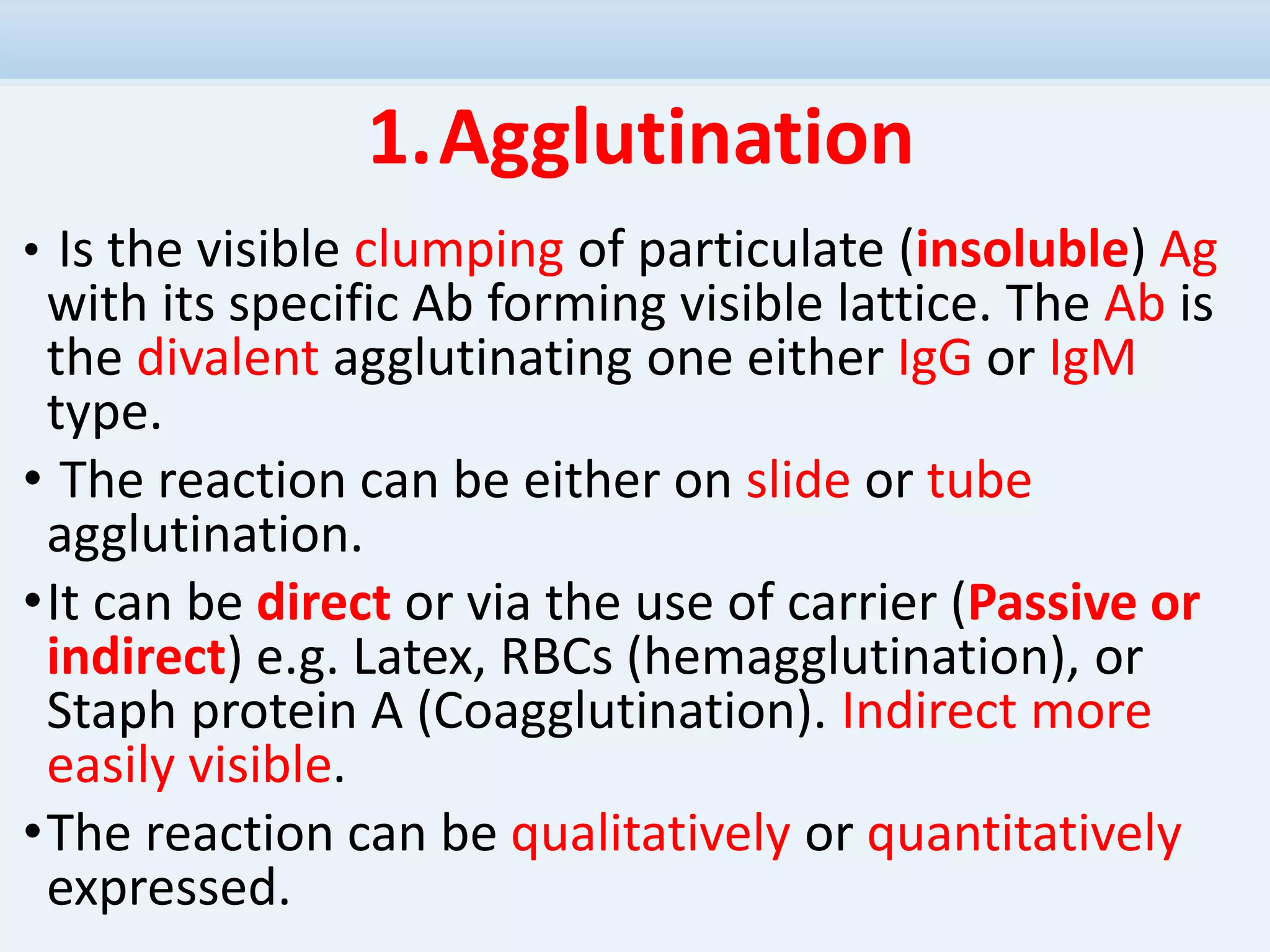 1. Agglutination

• Is the visible clumping of particulate (insoluble) Ag with its specific Ab forming visible lattice. The Ab is the divalent agglutinating one either IgG or IgM type.

• The reaction can be either on slide or tube agglutination.

• It can be direct or via the use of carrier (Passive or indirect) e.g. Latex, RBCs (hemagglutination), or Staph protein A (Coagglutination). Indirect more easily visible.

• The reaction can be qualitatively or quantitatively expressed.